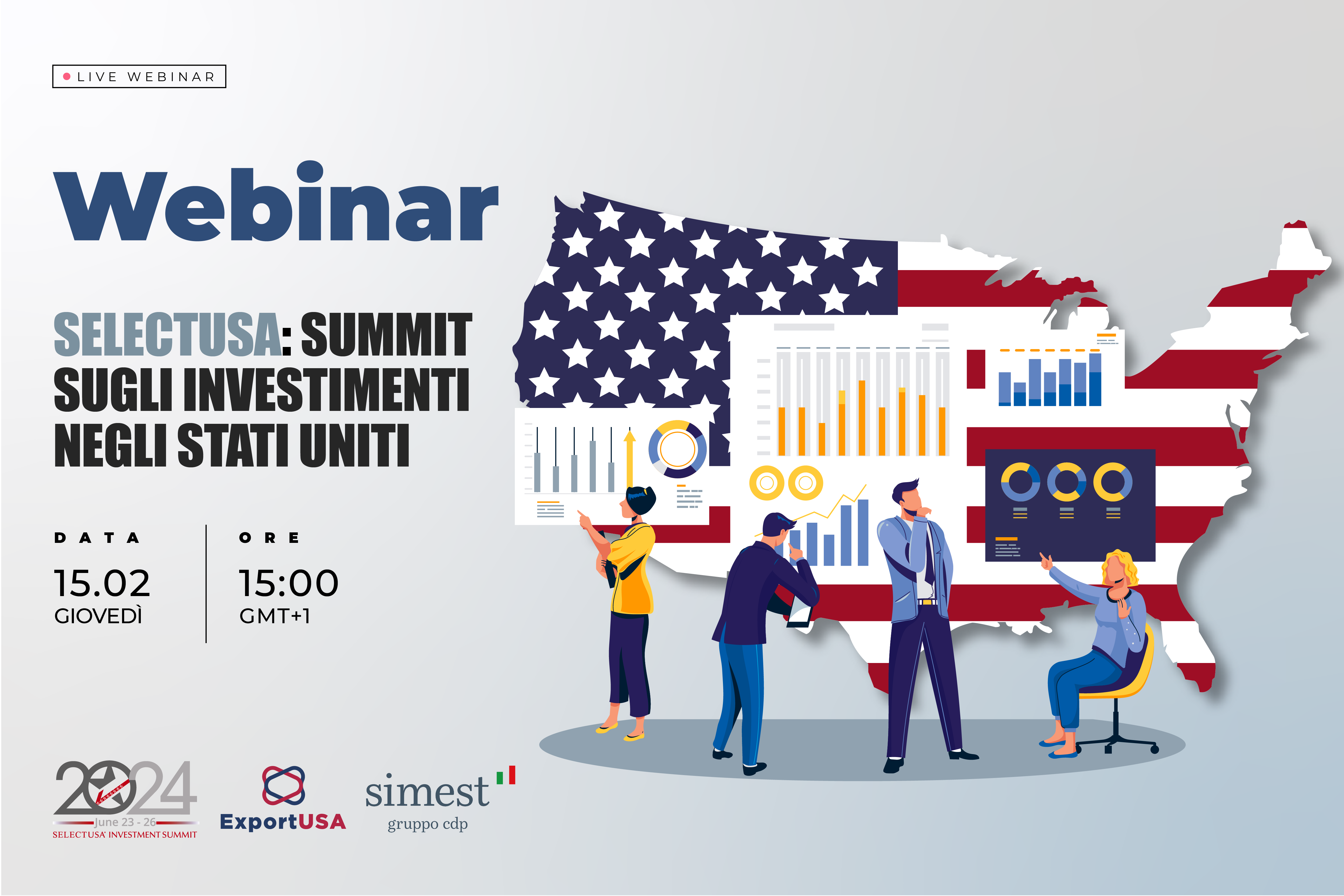 LIVE WEBINAR

Webinar

SELECTUSA: SUMMIT SUGLI INVESTIMENTI NEGLI STATI UNITI

DATA
15.02
GIOVEDÌ

ORE
15:00
GMT+1

2024
June 23 - 26
SELECTUSA INVESTMENT SUMMIT

ExportUSA

simest
gruppo cdp